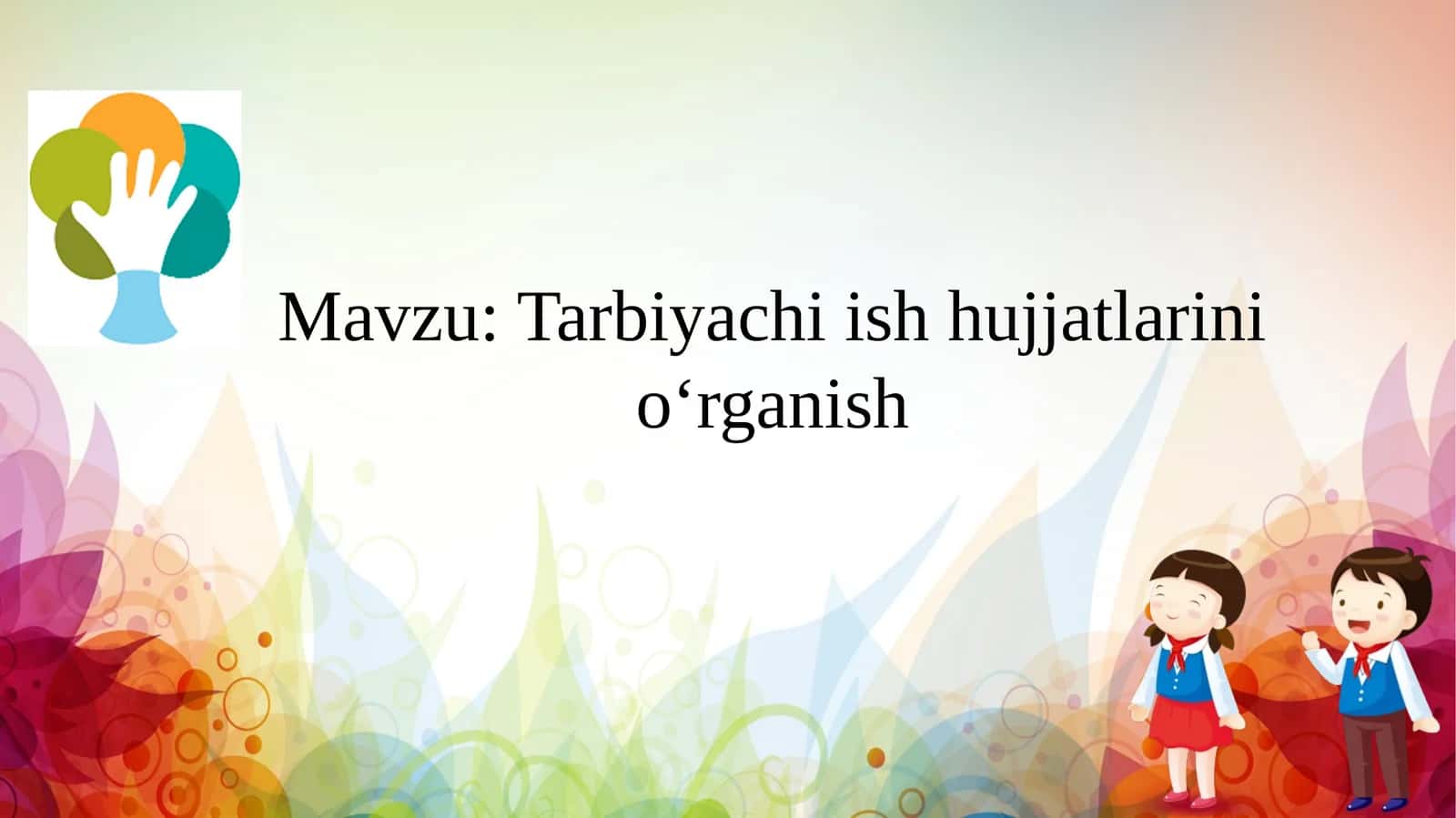 Mavzu: Tarbiyachi ish hujjatlarini o‘rganish